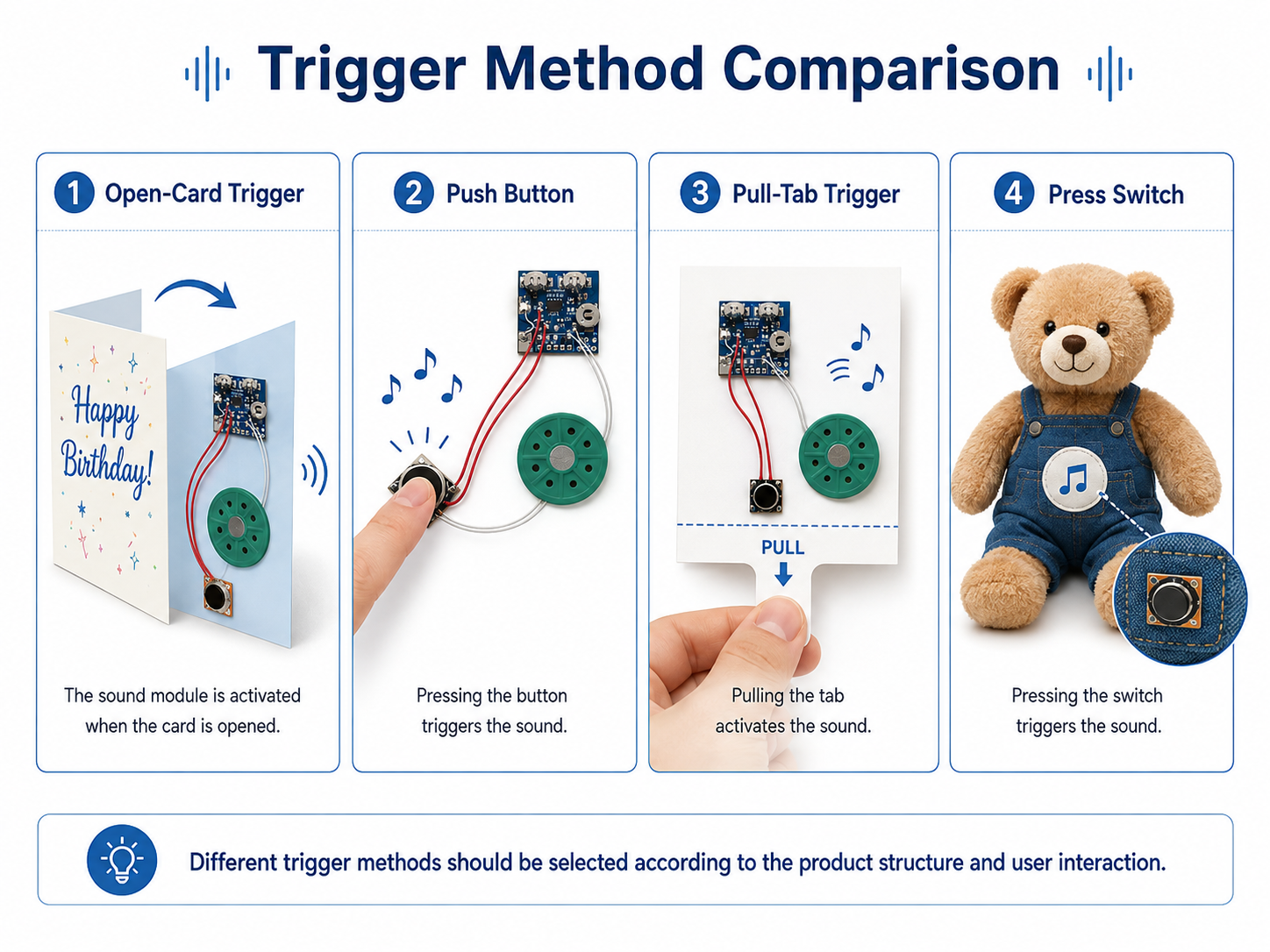 Trigger Method Comparison

1 Open-Card Trigger

Happy Birthday!

The sound module is activated when the card is opened.

2 Push Button

Pressing the button triggers the sound.

3 Pull-Tab Trigger

PULL

Pulling the tab activates the sound.

4 Press Switch

Pressing the switch triggers the sound.

Different trigger methods should be selected according to the product structure and user interaction.